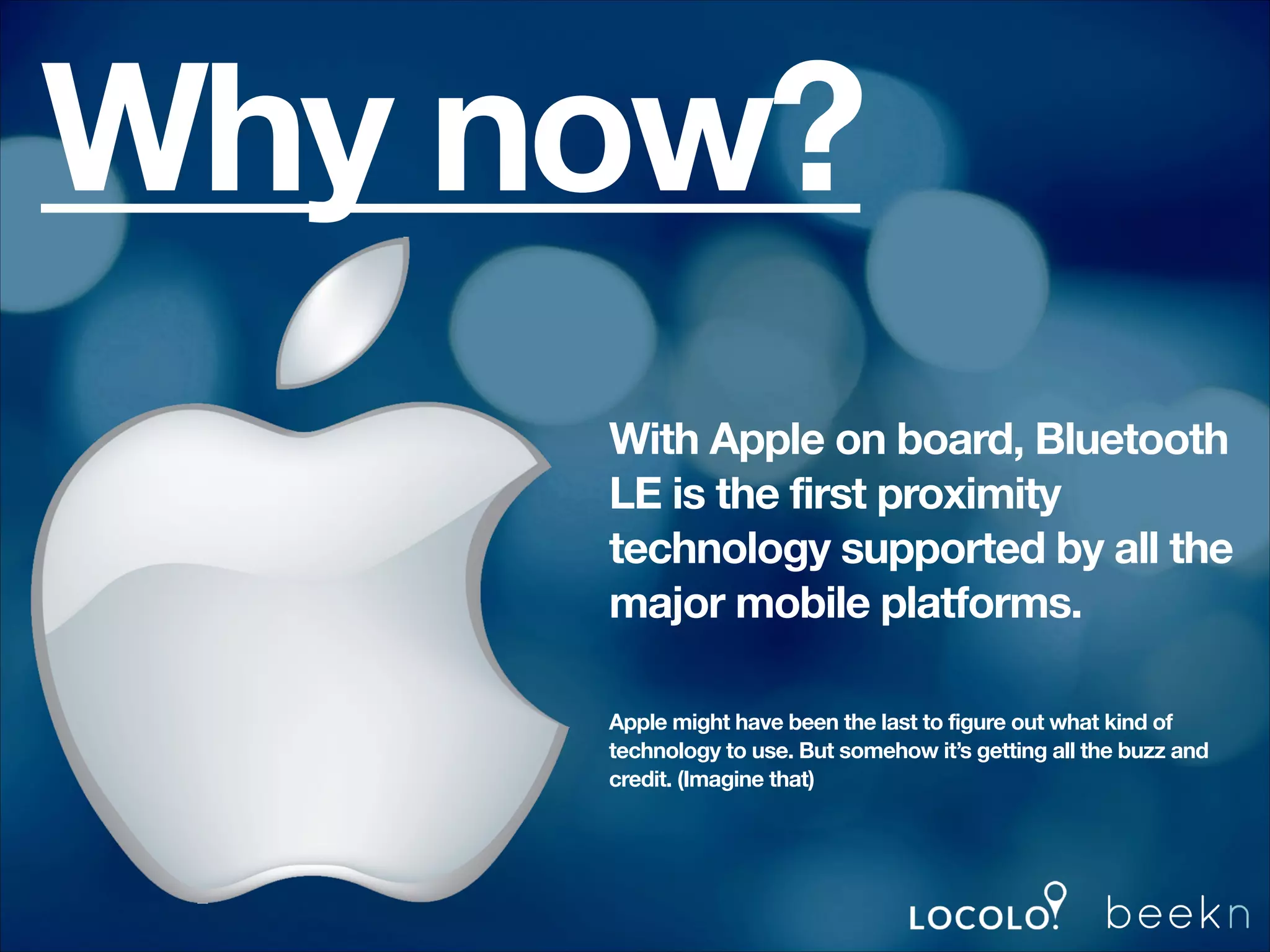 Why now?

With Apple on board, Bluetooth LE is the first proximity technology supported by all the major mobile platforms.

Apple might have been the last to figure out what kind of technology to use. But somehow it's getting all the buzz and credit. (Imagine that)

LOCOLO! beekn